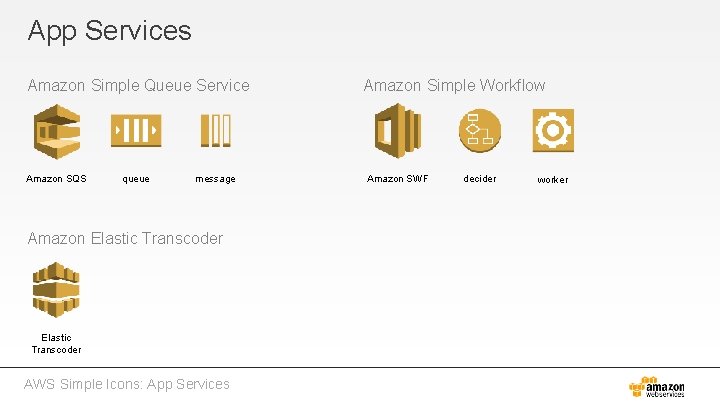 App Services

Amazon Simple Queue Service

Amazon SQS

queue

message

Amazon Simple Workflow

Amazon SWF

decider

worker

Amazon Elastic Transcoder

Elastic Transcoder

AWS Simple Icons: App Services

amazon webservices